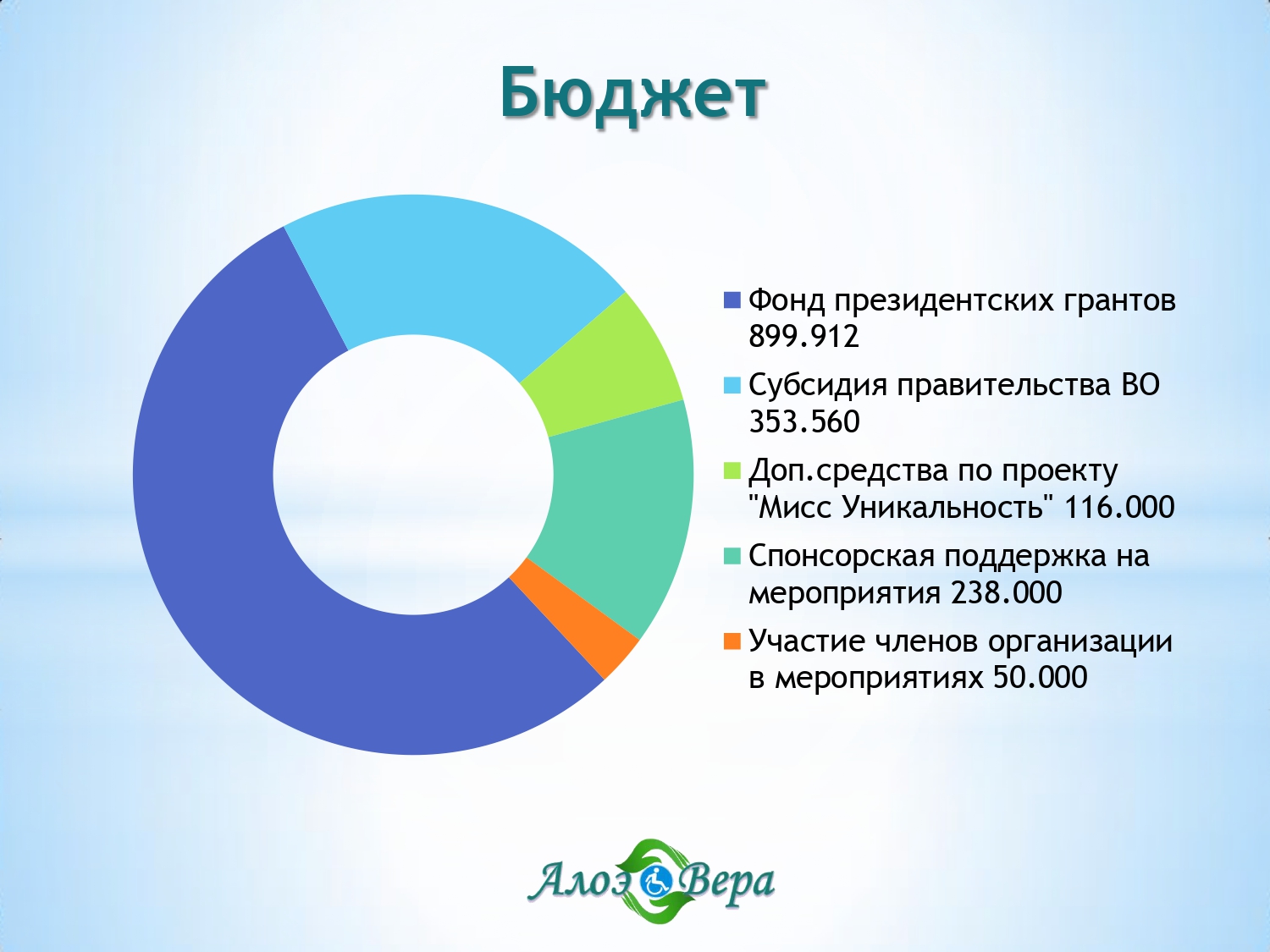 Бюджет

Фонд президентских грантов 899.912

Субсидия правительства ВО 353.560

Доп.средства по проекту "Мисс Уникальность" 116.000

Спонсорская поддержка на мероприятия 238.000

Участие членов организации в мероприятиях 50.000

Алоэ Вера